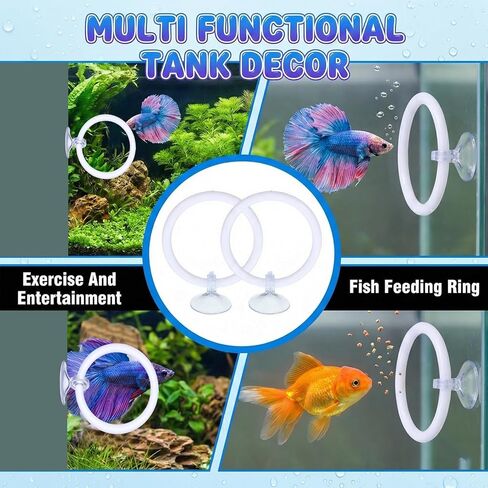 MULTI FUNCTIONAL TANK DECOR

Exercise And Entertainment

Fish Feeding Ring